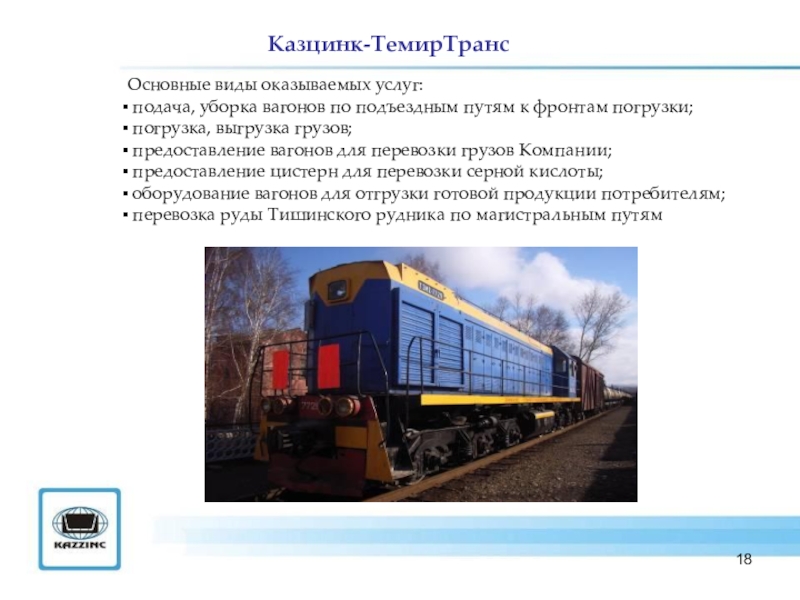 Казцинк-ТемирТранс

Основные виды оказываемых услуг:
▪ подача, уборка вагонов по подъездным путям к фронтам погрузки;
▪ погрузка, выгрузка грузов;
▪ предоставление вагонов для перевозки грузов Компании;
▪ предоставление цистерн для перевозки серной кислоты;
▪ оборудование вагонов для отгрузки готовой продукции потребителям;
▪ перевозка руды Тишинского рудника по магистральным путям

KAZZINC

18